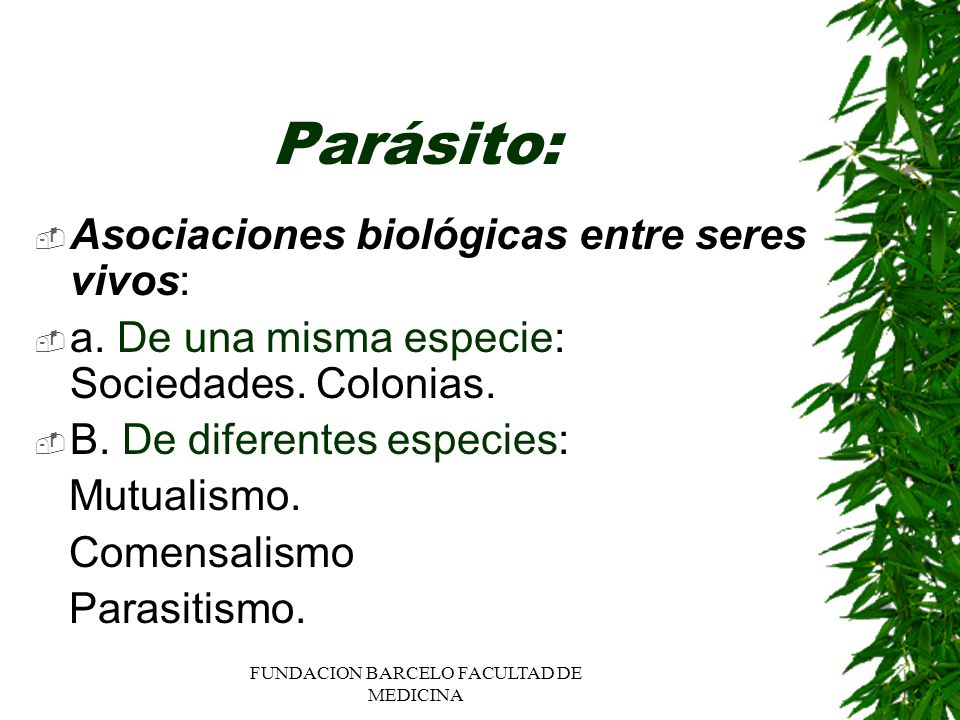 Parásito:

Asociaciones biológicas entre seres vivos:

a. De una misma especie: Sociedades. Colonias.

B. De diferentes especies:

Mutualismo.

Comensalismo

Parasitismo.

FUNDACION BARCELO FACULTAD DE MEDICINA